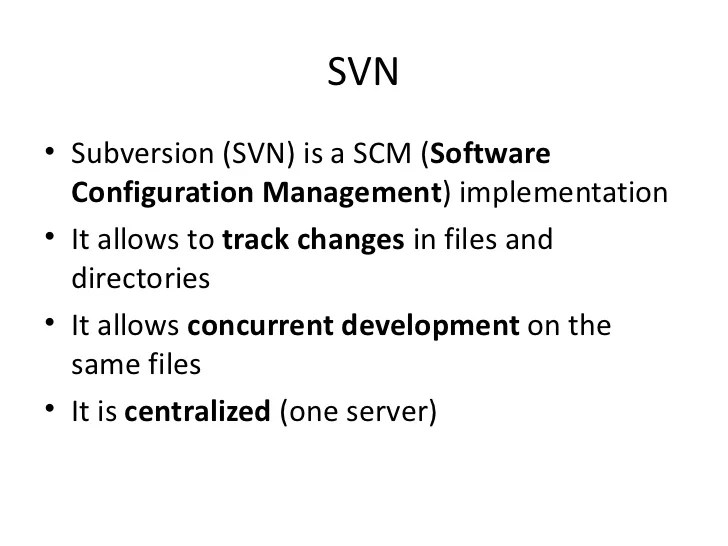 SVN

• Subversion (SVN) is a SCM (Software Configuration Management) implementation
• It allows to track changes in files and directories
• It allows concurrent development on the same files
• It is centralized (one server)